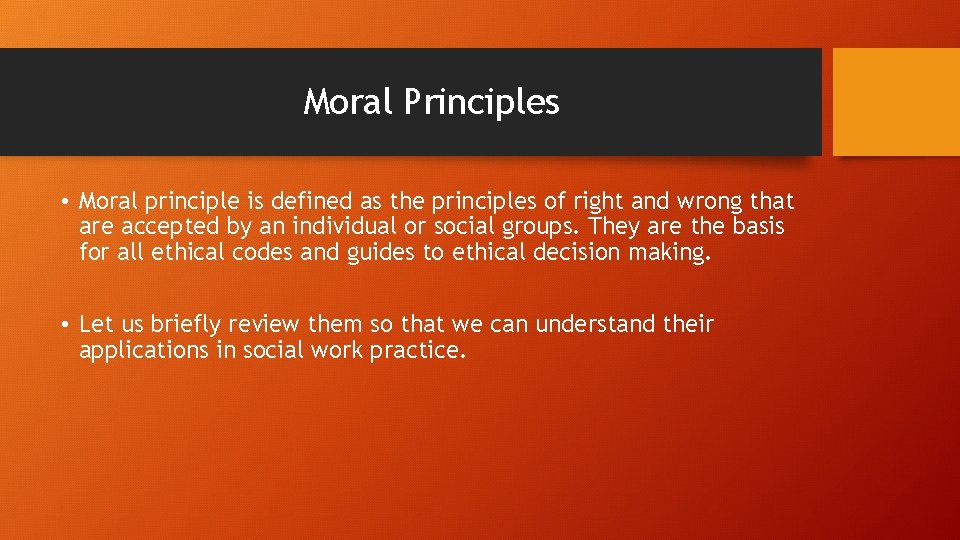 Moral Principles

• Moral principle is defined as the principles of right and wrong that are accepted by an individual or social groups. They are the basis for all ethical codes and guides to ethical decision making.

• Let us briefly review them so that we can understand their applications in social work practice.